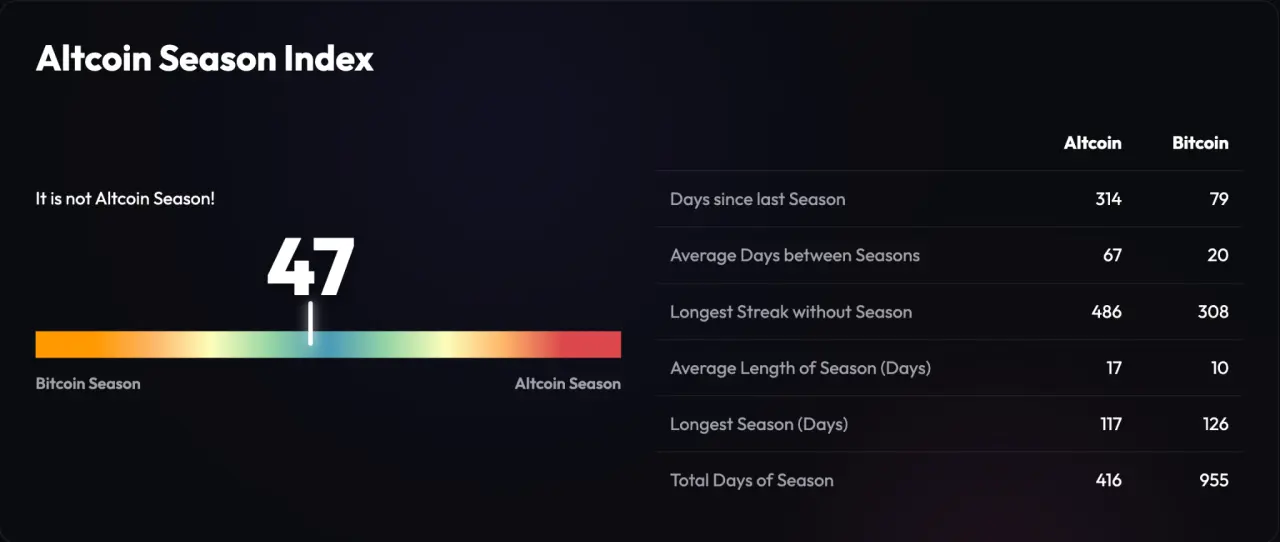 Altcoin Season Index

It is not Altcoin Season!

47

Bitcoin Season

Altcoin Season

| | Altcoin | Bitcoin |
|---|---|---|
| Days since last Season | 314 | 79 |
| Average Days between Seasons | 67 | 20 |
| Longest Streak without Season | 486 | 308 |
| Average Length of Season (Days) | 17 | 10 |
| Longest Season (Days) | 117 | 126 |
| Total Days of Season | 416 | 955 |